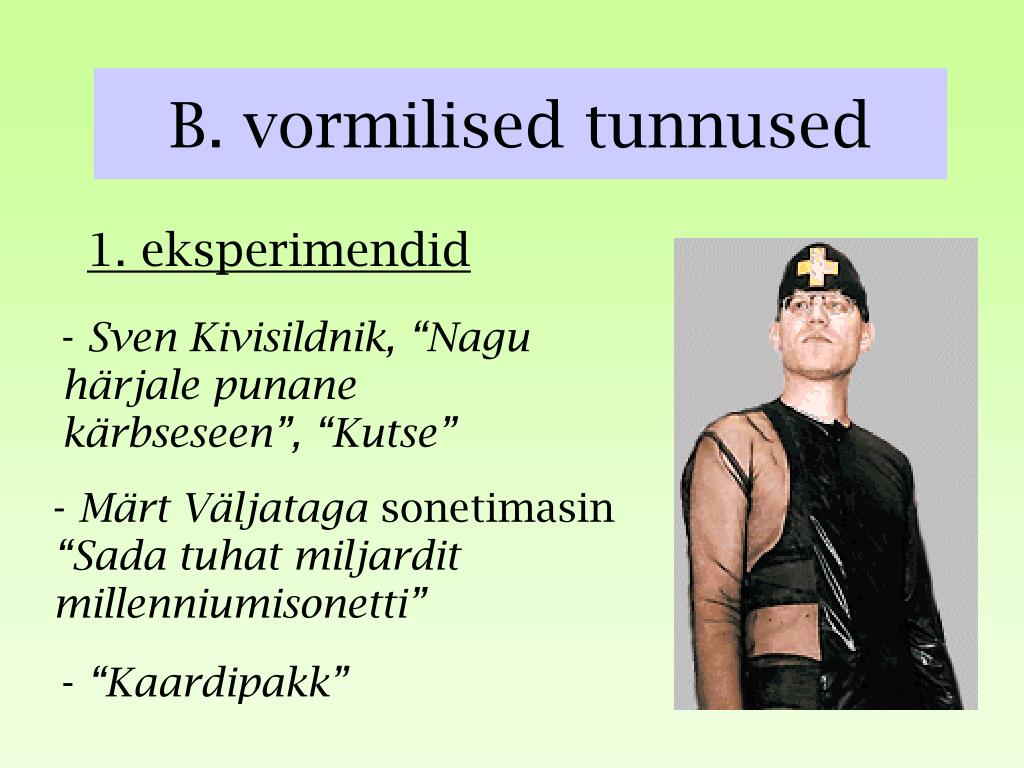 B. vormilised tunnused

1. eksperimendid

- Sven Kivisildnik, “Nagu härjale punane kärbseseen”, “Kutse”

- Märt Väljataga sonetimasin “Sada tuhat miljardit millenniumisonetti”

- “Kaardipakk”